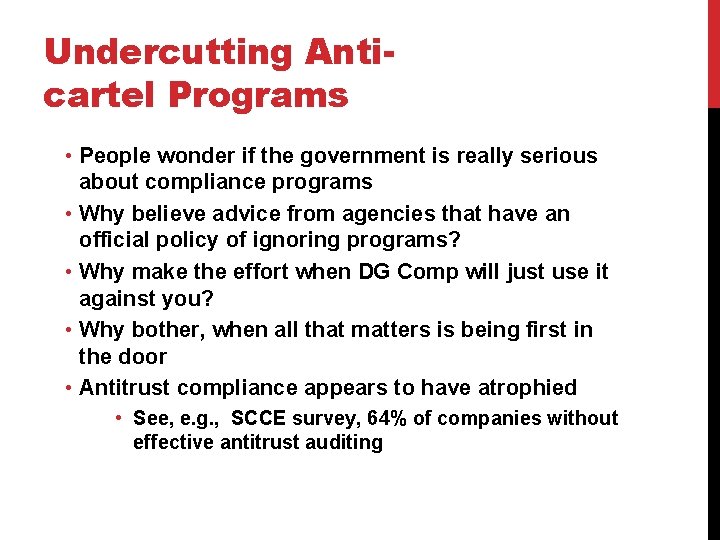 Undercutting Anti-cartel Programs

• People wonder if the government is really serious about compliance programs
• Why believe advice from agencies that have an official policy of ignoring programs?
• Why make the effort when DG Comp will just use it against you?
• Why bother, when all that matters is being first in the door
• Antitrust compliance appears to have atrophied
  • See, e.g., SCCE survey, 64% of companies without effective antitrust auditing